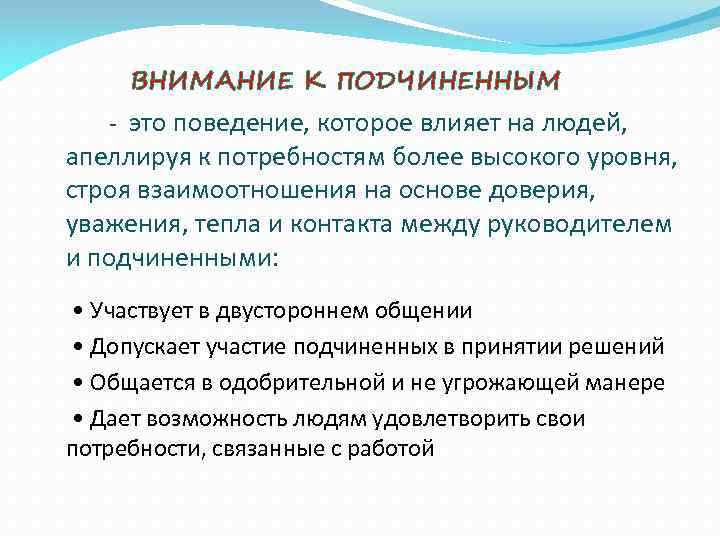 ВНИМАНИЕ К ПОДЧИНЕННЫМ

- это поведение, которое влияет на людей, апеллируя к потребностям более высокого уровня, строя взаимоотношения на основе доверия, уважения, тепла и контакта между руководителем и подчиненными:

• Участвует в двустороннем общении

• Допускает участие подчиненных в принятии решений

• Общается в одобрительной и не угрожающей манере

• Дает возможность людям удовлетворить свои потребности, связанные с работой